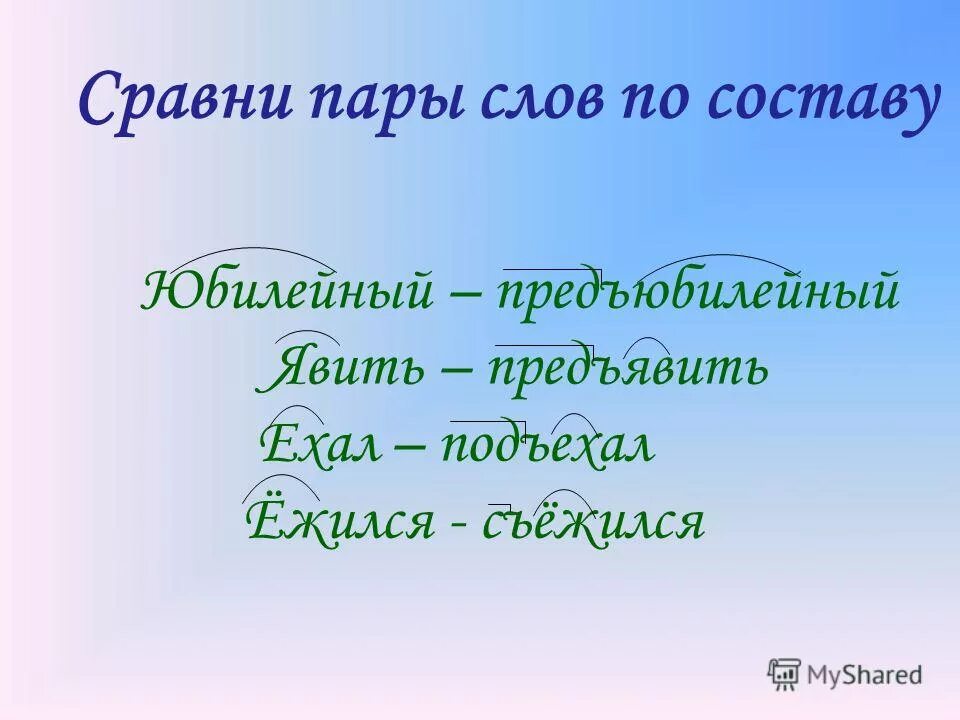 Сравни пары слов по составу

Юбилейный – предъюбилейный
Явить – предъявить
Ехал – подъехал
Ёжился - съёжился

MyShared